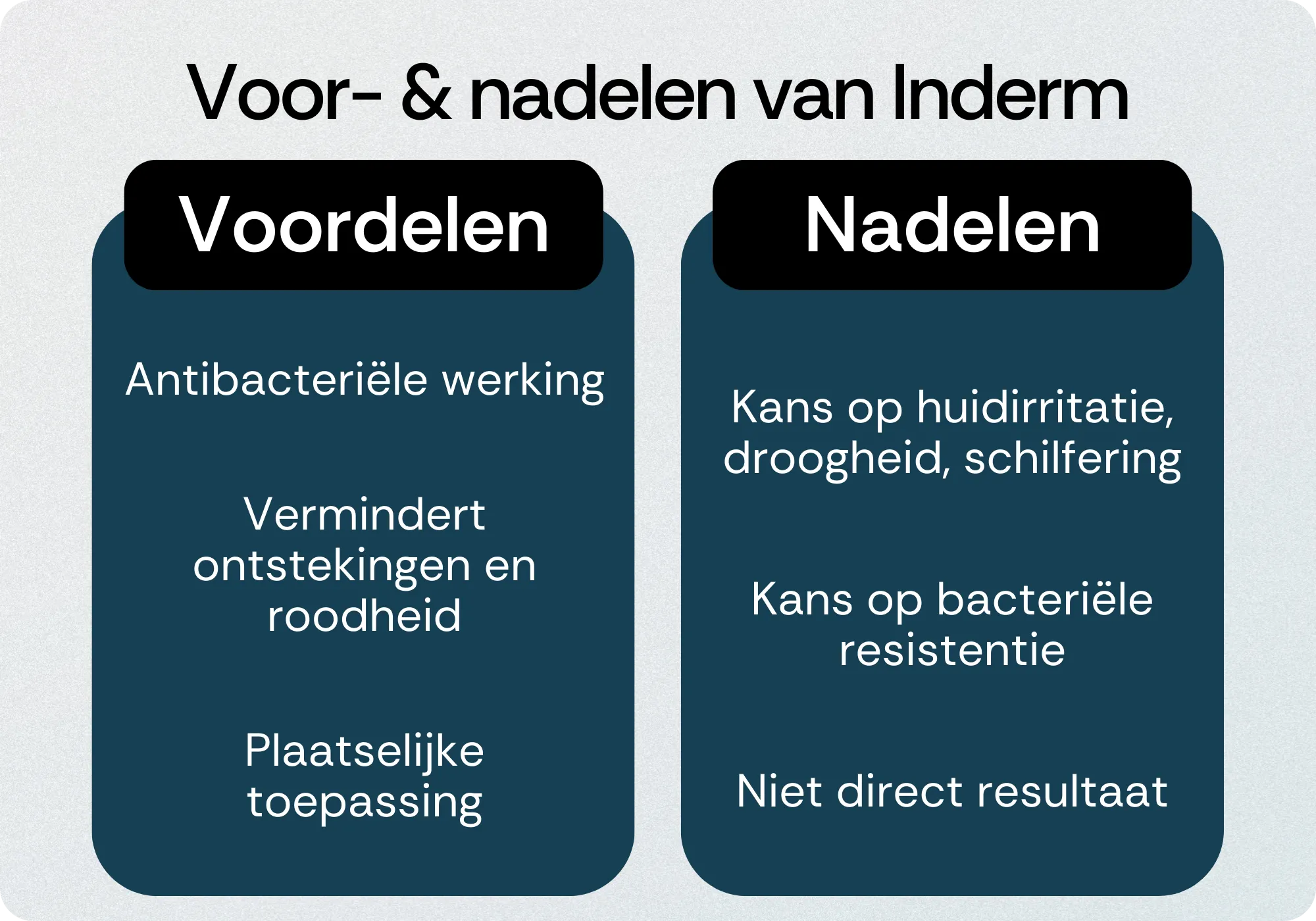 Voor- & nadelen van Inderm

Voordelen

Antibacteriële werking

Vermindert ontstekingen en roodheid

Plaatselijke toepassing

Nadelen

Kans op huidirritatie, droogheid, schilfering

Kans op bacteriële resistentie

Niet direct resultaat